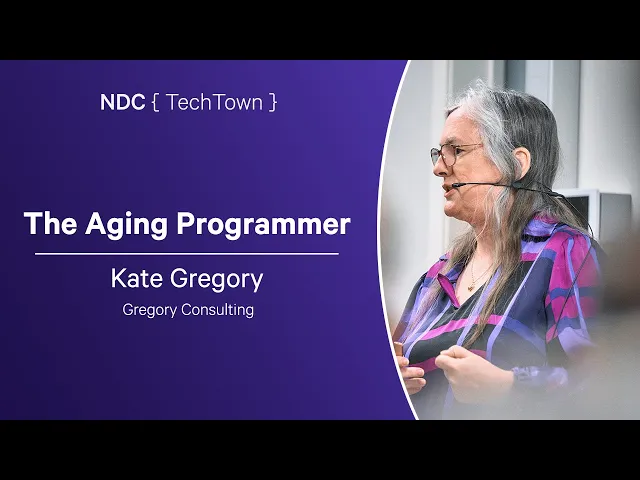 NDC { TechTown }

The Aging Programmer

Kate Gregory

Gregory Consulting